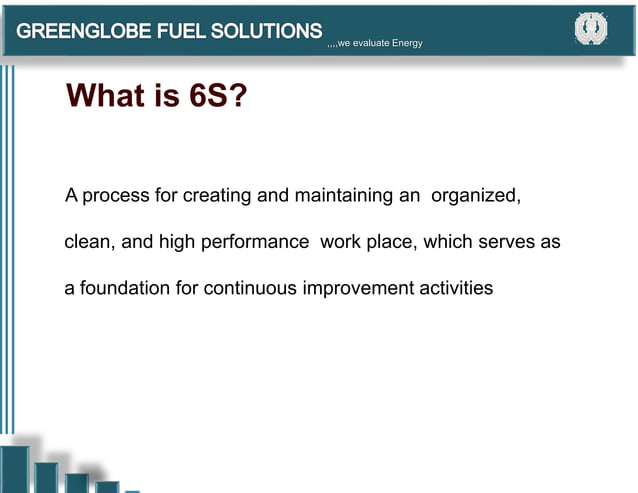 GREENGLOBE FUEL SOLUTIONS ,,,,we evaluate Energy

What is 6S?

A process for creating and maintaining an organized, clean, and high performance work place, which serves as a foundation for continuous improvement activities